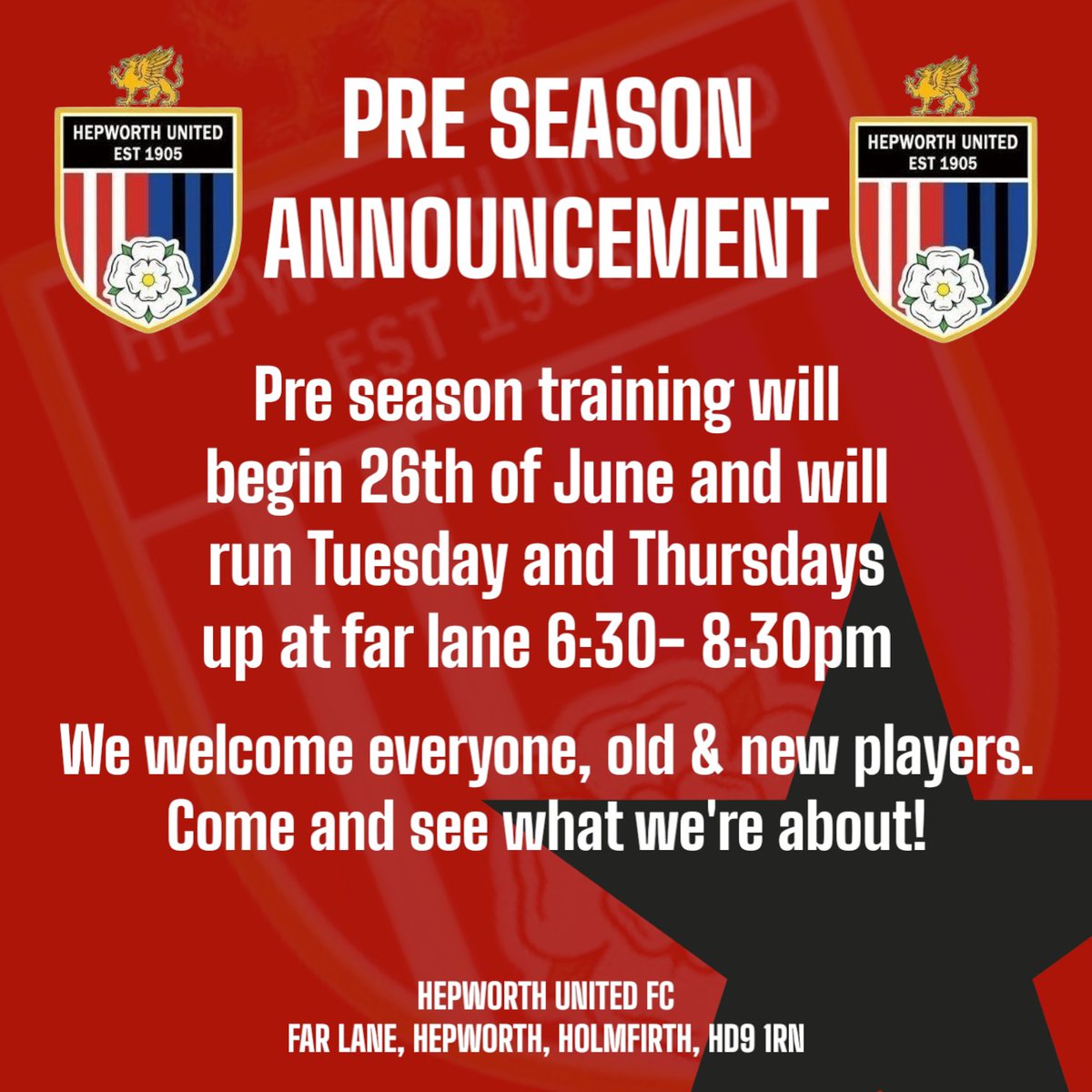 HEPWORTH UNITED
EST 1905

PRE SEASON ANNOUNCEMENT

HEPWORTH UNITED
EST 1905

Pre season training will begin 26th of June and will run Tuesday and Thursdays up at far lane 6:30- 8:30pm

We welcome everyone, old & new players. Come and see what we're about!

HEPWORTH UNITED FC
FAR LANE, HEPWORTH, HOLMFIRTH, HD9 1RN